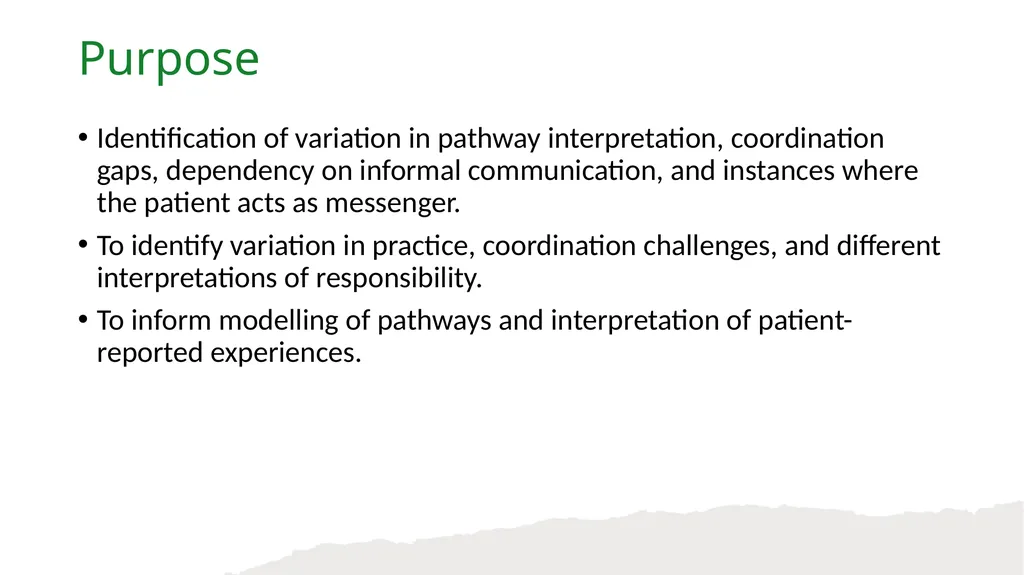 Purpose

• Identification of variation in pathway interpretation, coordination gaps, dependency on informal communication, and instances where the patient acts as messenger.

• To identify variation in practice, coordination challenges, and different interpretations of responsibility.

• To inform modelling of pathways and interpretation of patient-reported experiences.